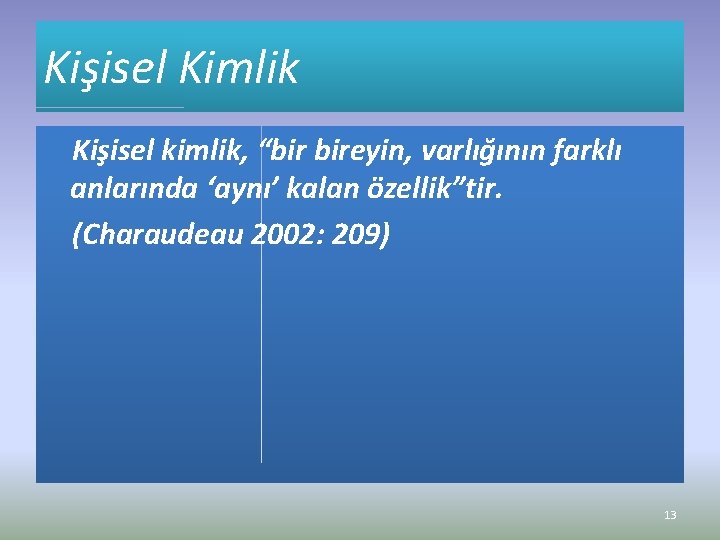 Kişisel Kimlik

Kişisel kimlik, “bir bireyin, varlığının farklı anlarında ‘aynı’ kalan özellik”tir.

(Charaudeau 2002: 209)

13